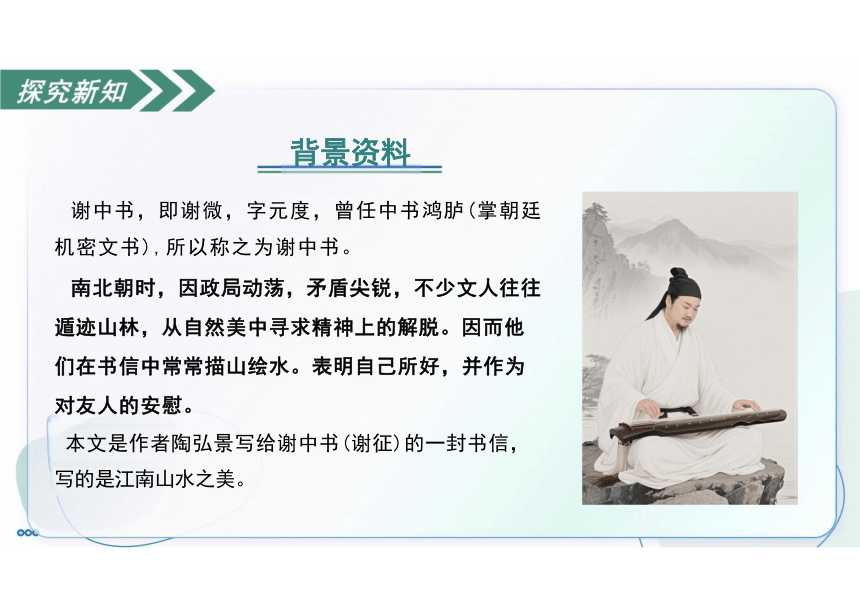 探究新知

背景资料

谢中书，即谢微，字元度，曾任中书鸿胪(掌朝廷机密文书)，所以称之为谢中书。

南北朝时，因政局动荡，矛盾尖锐，不少文人往往遁迹山林，从自然美中寻求精神上的解脱。因而他们在书信中常常描山绘水。表明自己所好，并作为对友人的安慰。

本文是作者陶弘景写给谢中书(谢征)的一封书信，写的是江南山水之美。